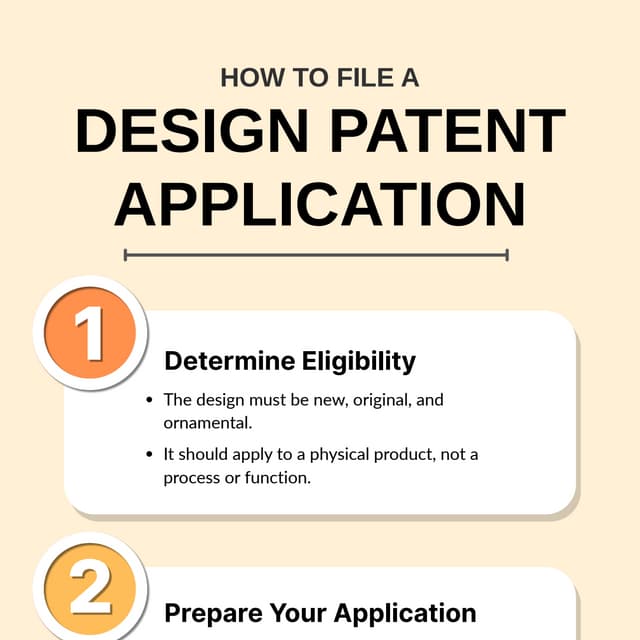 HOW TO FILE A
DESIGN PATENT APPLICATION

1

Determine Eligibility

• The design must be new, original, and ornamental.
• It should apply to a physical product, not a process or function.

2

Prepare Your Application